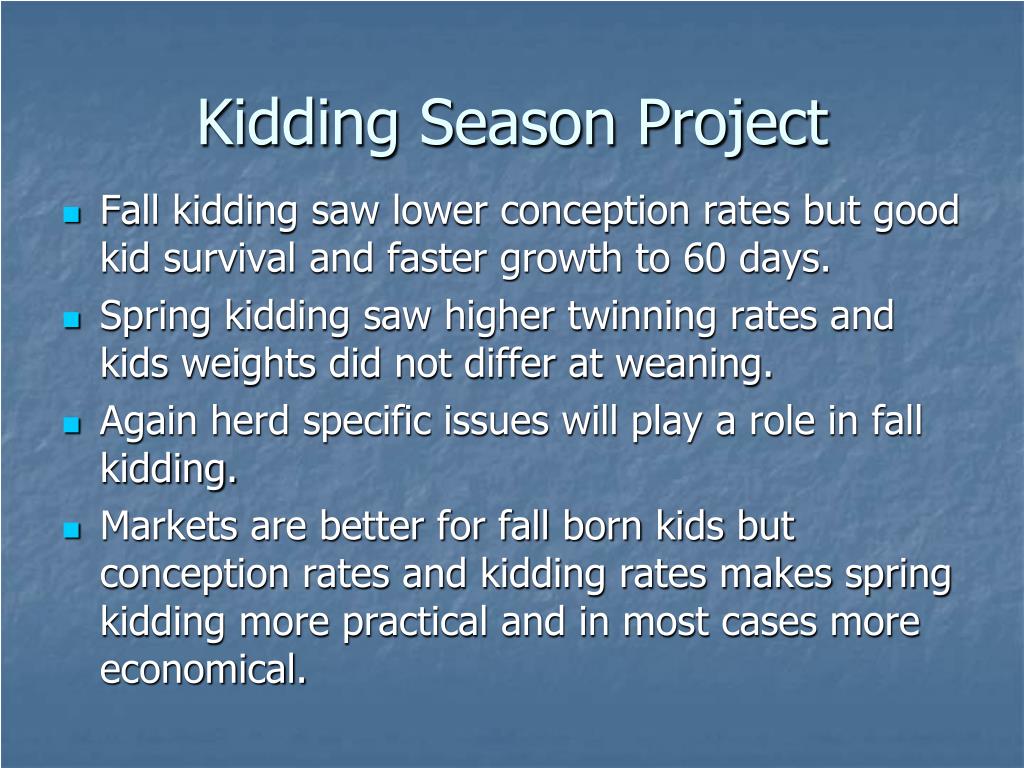 Kidding Season Project

- Fall kidding saw lower conception rates but good kid survival and faster growth to 60 days.
- Spring kidding saw higher twinning rates and kids weights did not differ at weaning.
- Again herd specific issues will play a role in fall kidding.
- Markets are better for fall born kids but conception rates and kidding rates makes spring kidding more practical and in most cases more economical.